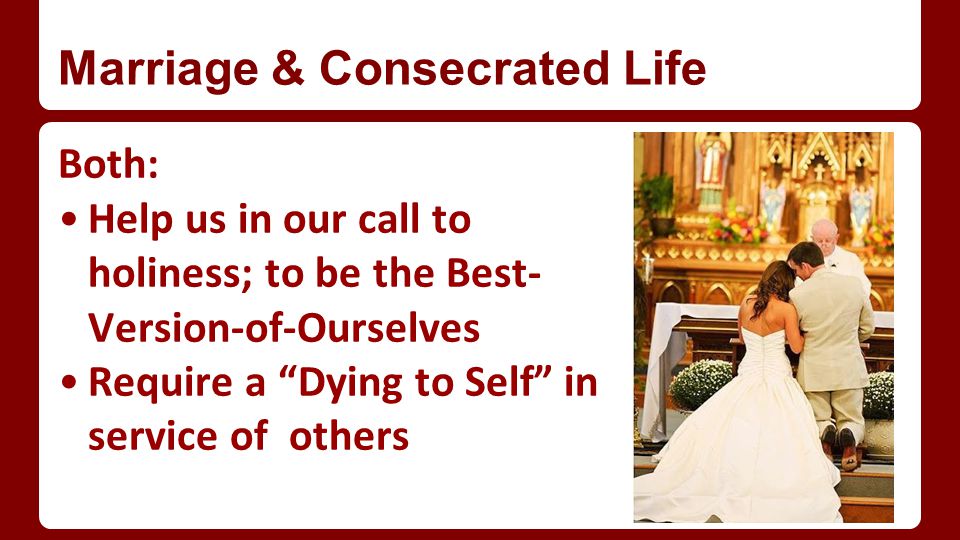 Marriage & Consecrated Life

Both:
• Help us in our call to holiness; to be the Best-Version-of-Ourselves
• Require a “Dying to Self” in service of  others